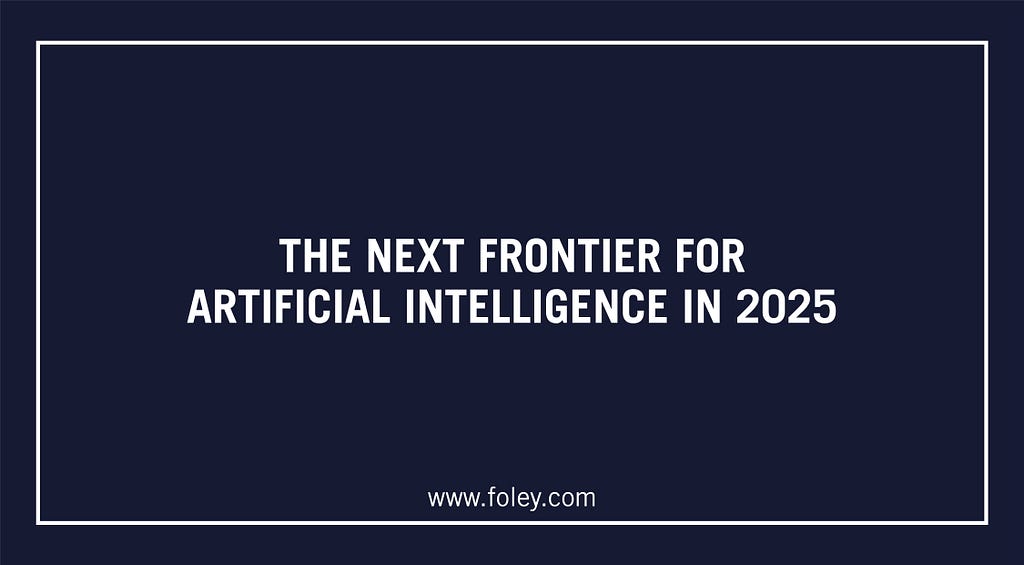 THE NEXT FRONTIER FOR ARTIFICIAL INTELLIGENCE IN 2025

www.foley.com